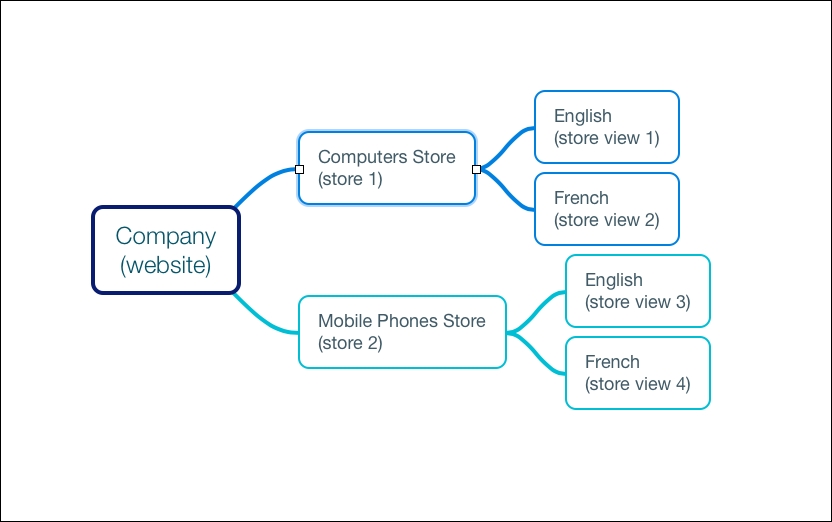 Company
(website)

Computers Store
(store 1)

English
(store view 1)

French
(store view 2)

Mobile Phones Store
(store 2)

English
(store view 3)

French
(store view 4)